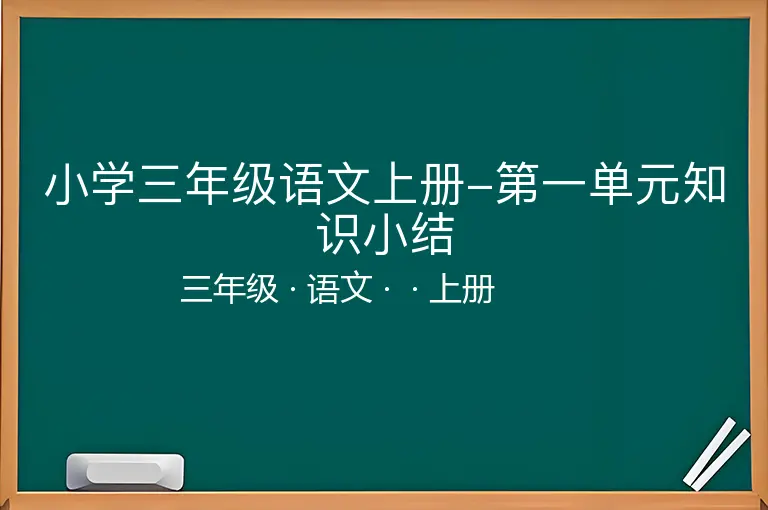 小学三年级语文上册–第一单元知识小结

三年级 · 语文 · · 上册